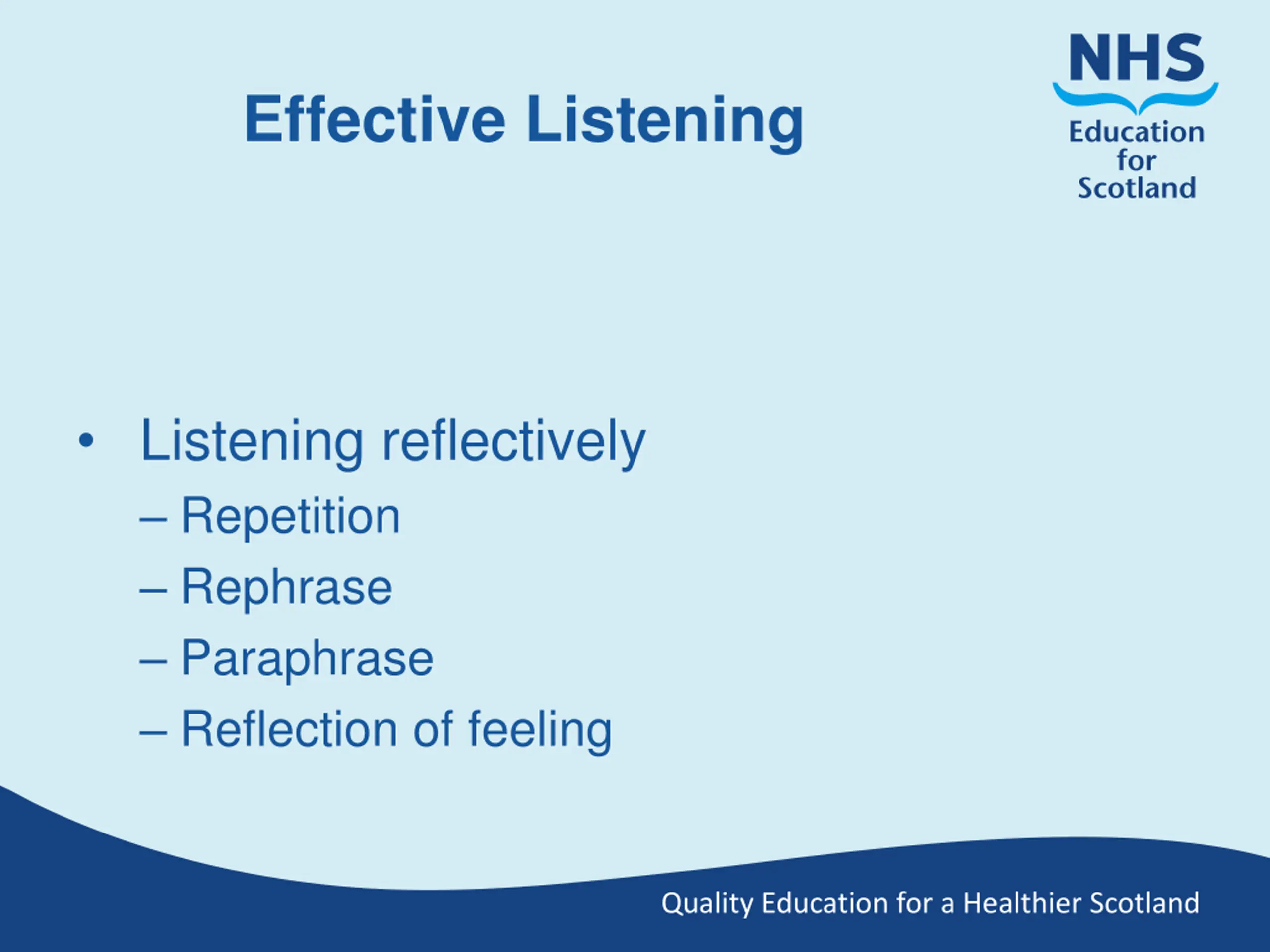 Effective Listening

NHS
Education for Scotland

• Listening reflectively
– Repetition
– Rephrase
– Paraphrase
– Reflection of feeling

Quality Education for a Healthier Scotland